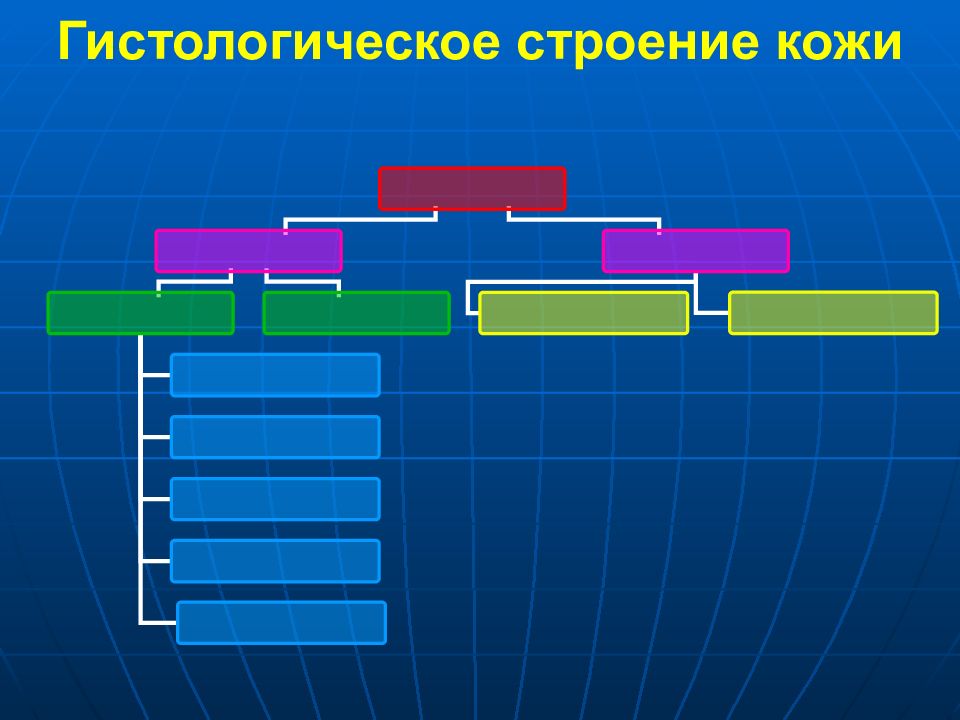 Гистологическое строение кожи